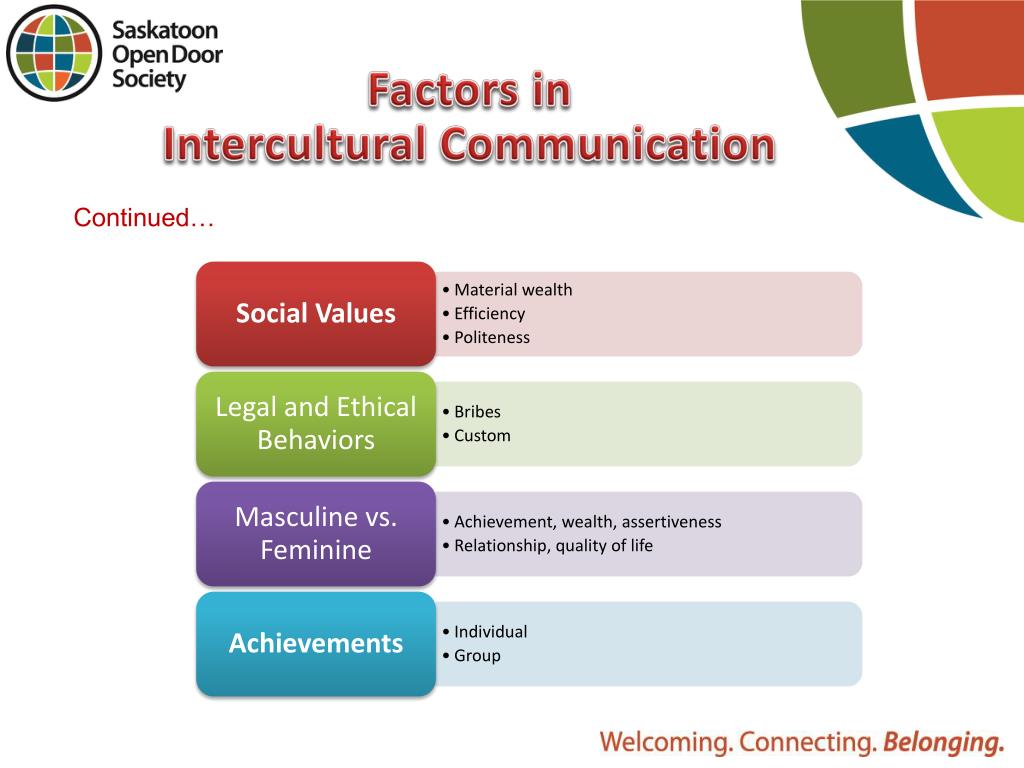 Saskatoon Open Door Society

Factors in
Intercultural Communication

Continued…

Social Values
• Material wealth
• Efficiency
• Politeness

Legal and Ethical Behaviors
• Bribes
• Custom

Masculine vs. Feminine
• Achievement, wealth, assertiveness
• Relationship, quality of life

Achievements
• Individual
• Group

Welcoming. Connecting. Belonging.